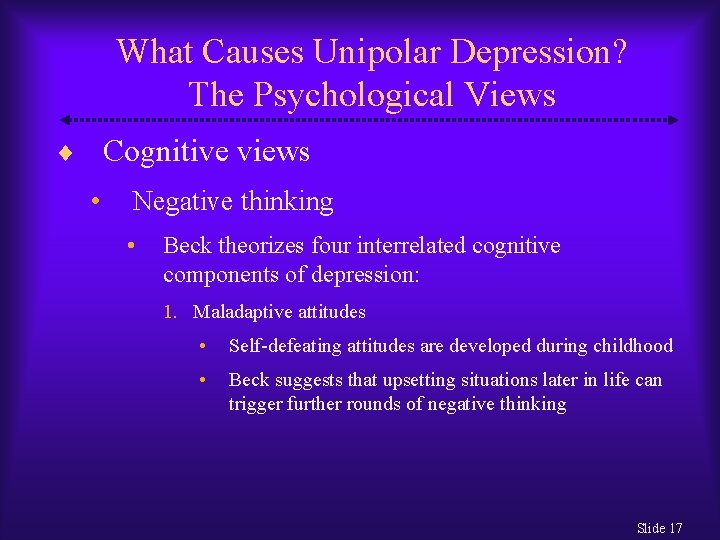 What Causes Unipolar Depression? The Psychological Views

♦ Cognitive views

• Negative thinking

• Beck theorizes four interrelated cognitive components of depression:

1. Maladaptive attitudes

• Self-defeating attitudes are developed during childhood

• Beck suggests that upsetting situations later in life can trigger further rounds of negative thinking

Slide 17